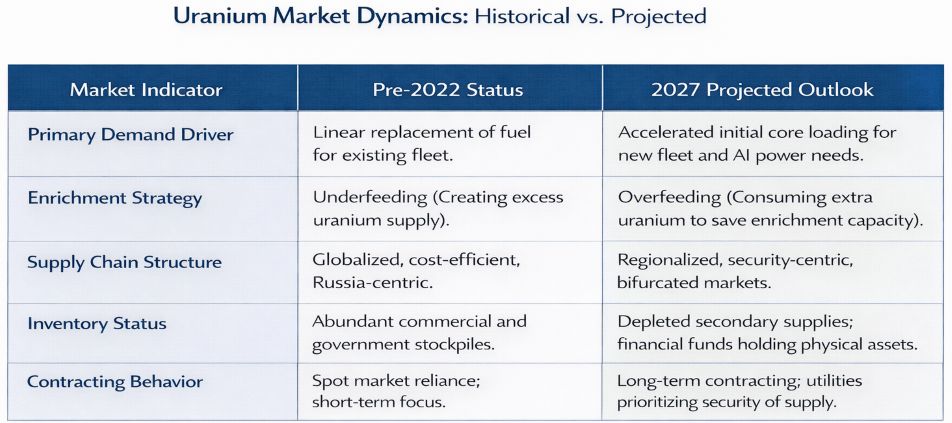 Uranium Market Dynamics: Historical vs. Projected

| Market Indicator | Pre-2022 Status | 2027 Projected Outlook |
|---|---|---|
| Primary Demand Driver | Linear replacement of fuel for existing fleet. | Accelerated initial core loading for new fleet and AI power needs. |
| Enrichment Strategy | Underfeeding (Creating excess uranium supply). | Overfeeding (Consuming extra uranium to save enrichment capacity). |
| Supply Chain Structure | Globalized, cost-efficient, Russia-centric. | Regionalized, security-centric, bifurcated markets. |
| Inventory Status | Abundant commercial and government stockpiles. | Depleted secondary supplies; financial funds holding physical assets. |
| Contracting Behavior | Spot market reliance; short-term focus. | Long-term contracting; utilities prioritizing security of supply. |